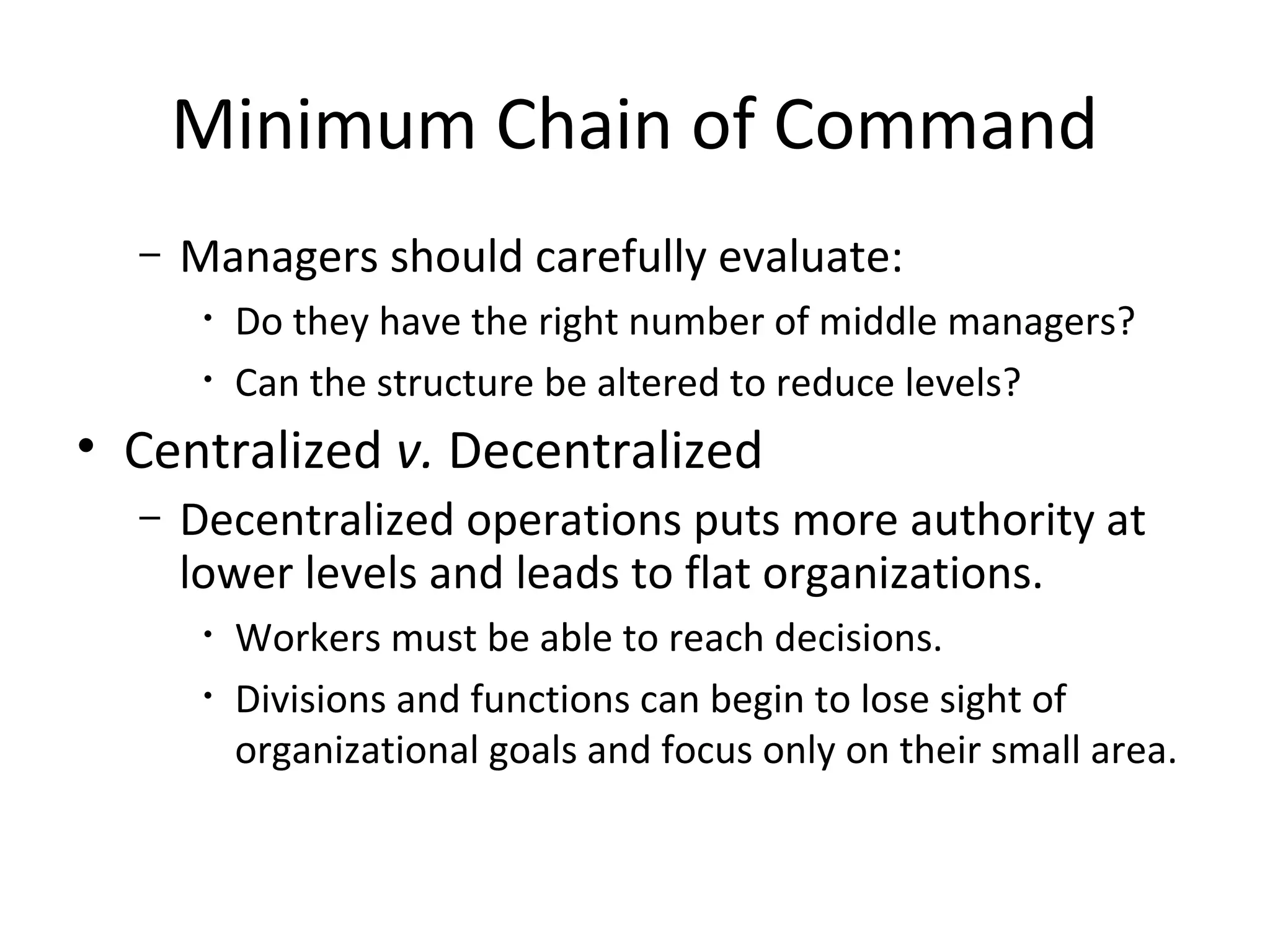 Minimum Chain of Command

– Managers should carefully evaluate:
• Do they have the right number of middle managers?
• Can the structure be altered to reduce levels?

• Centralized v. Decentralized
– Decentralized operations puts more authority at lower levels and leads to flat organizations.
• Workers must be able to reach decisions.
• Divisions and functions can begin to lose sight of organizational goals and focus only on their small area.